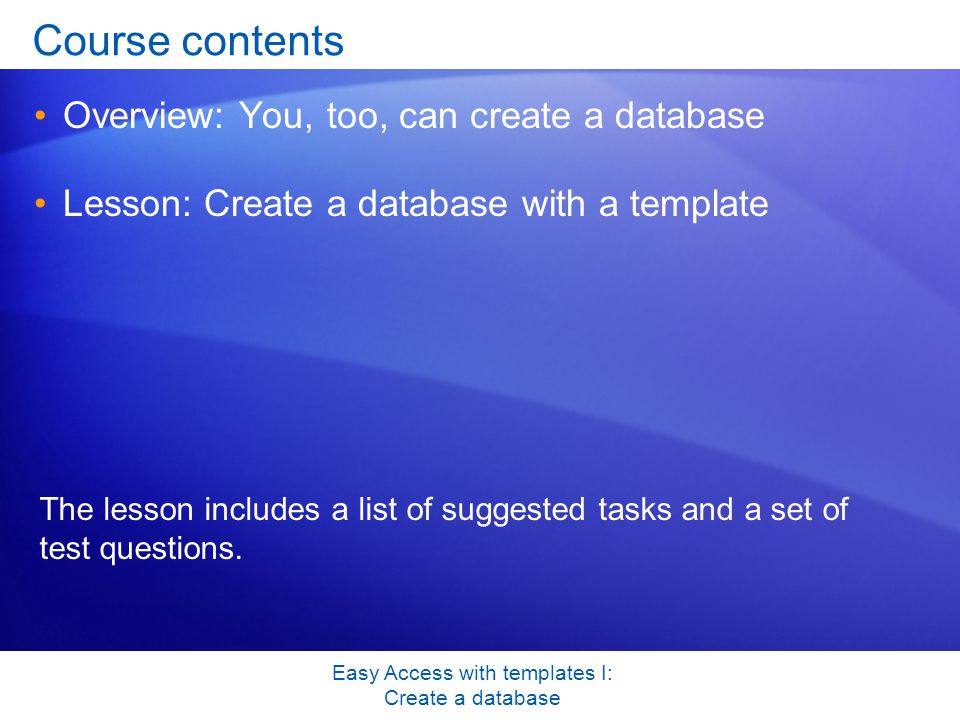 Course contents

• Overview: You, too, can create a database

• Lesson: Create a database with a template

The lesson includes a list of suggested tasks and a set of test questions.

Easy Access with templates I:
Create a database